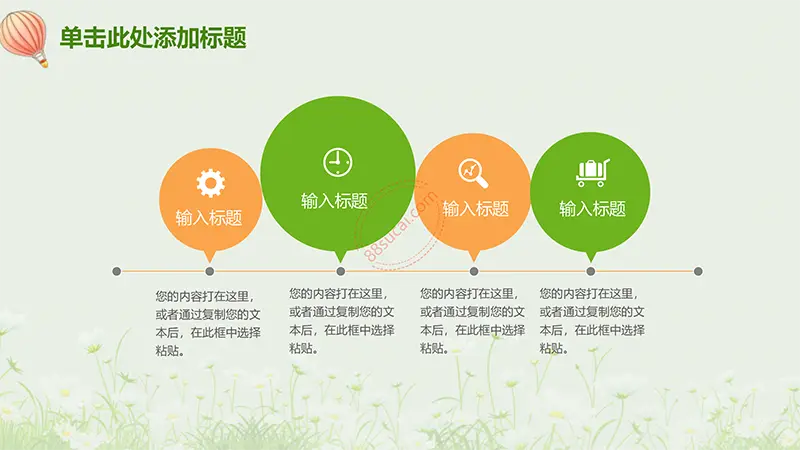 单击此处添加标题

输入标题

输入标题

输入标题

输入标题

88sucai.com

您的内容打在这里，或者通过复制您的文本后，在此框中选择粘贴。

您的内容打在这里，或者通过复制您的文本后，在此框中选择粘贴。

您的内容打在这里，或者通过复制您的文本后，在此框中选择粘贴。

您的内容打在这里，或者通过复制您的文本后，在此框中选择粘贴。